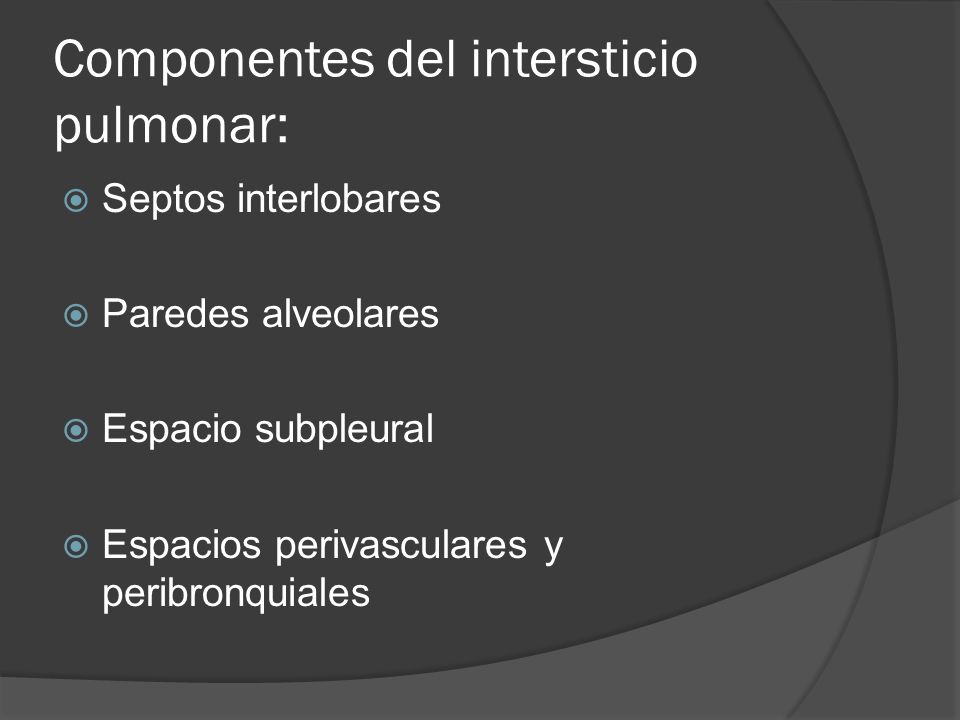 Componentes del intersticio pulmonar:

Septos interlobares

Paredes alveolares

Espacio subpleural

Espacios perivasculares y peribronquiales